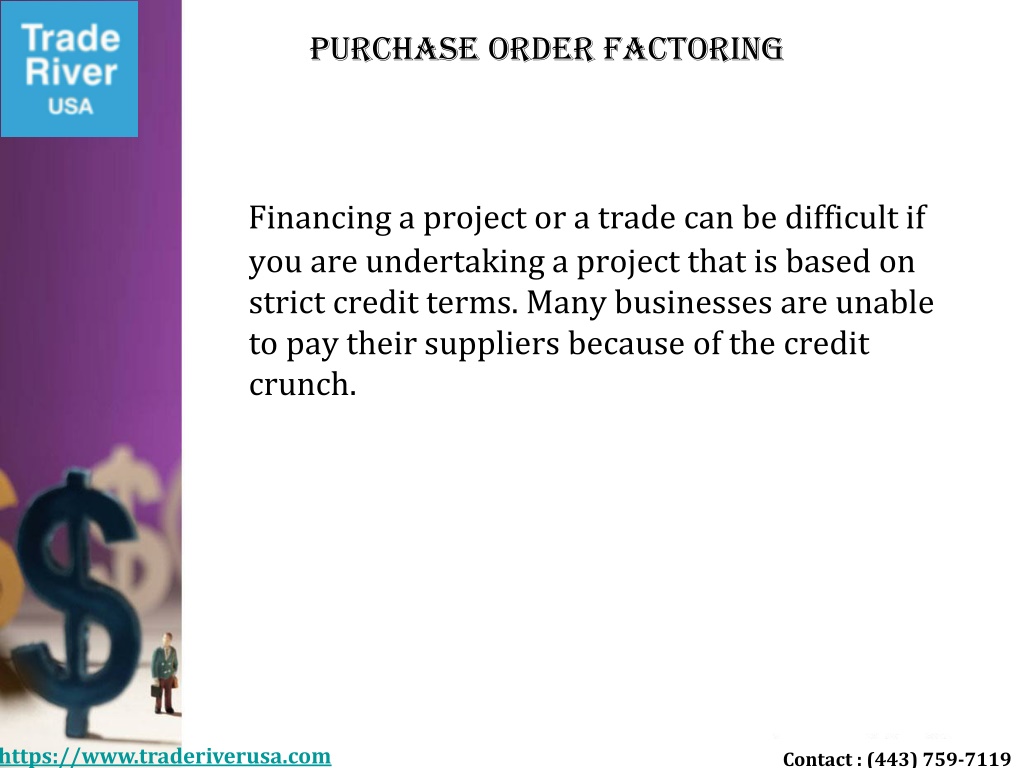 Trade River USA

PURCHASE ORDER FACTORING

Financing a project or a trade can be difficult if you are undertaking a project that is based on strict credit terms. Many businesses are unable to pay their suppliers because of the credit crunch.

https://www.traderiverusa.com

Contact : (443) 759-7119